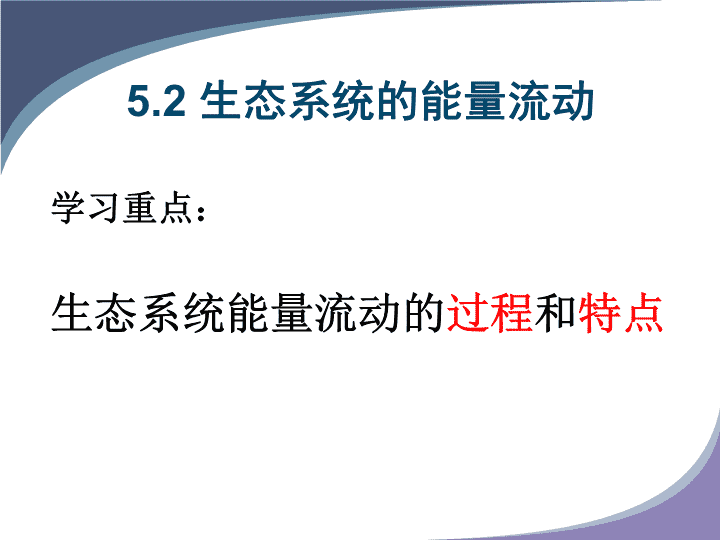 5.2 生态系统的能量流动

学习重点：

生态系统能量流动的过程和特点